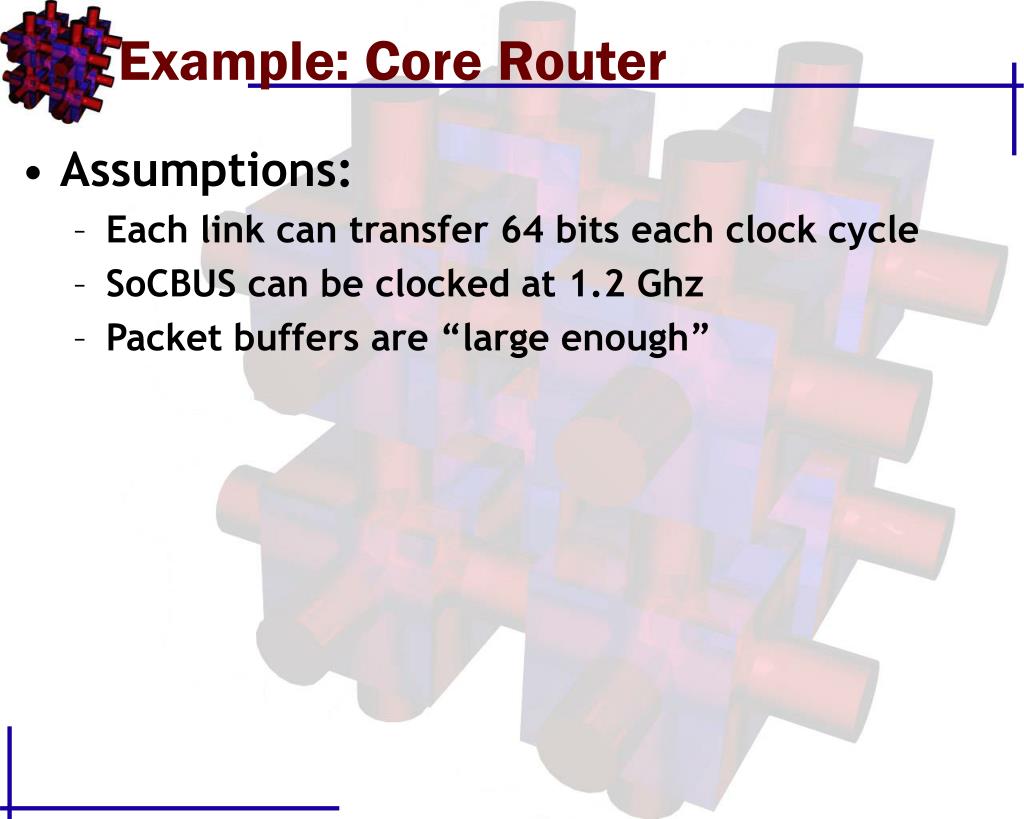 Example: Core Router

• Assumptions:
– Each link can transfer 64 bits each clock cycle
– SoCBUS can be clocked at 1.2 Ghz
– Packet buffers are “large enough”